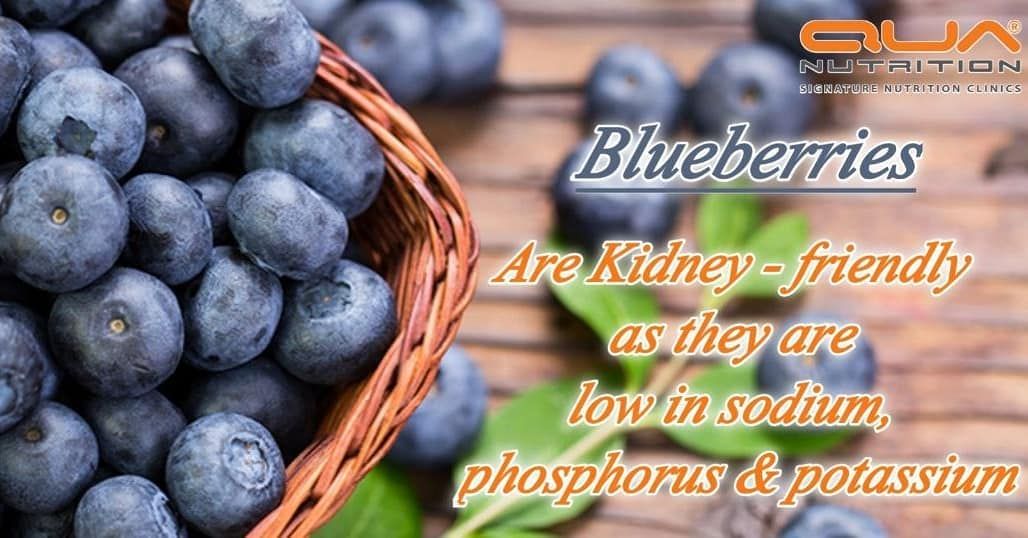 QUA®
NUTRITION
SIGNATURE NUTRITION CLINICS

Blueberries

Are Kidney - friendly as they are low in sodium, phosphorus & potassium